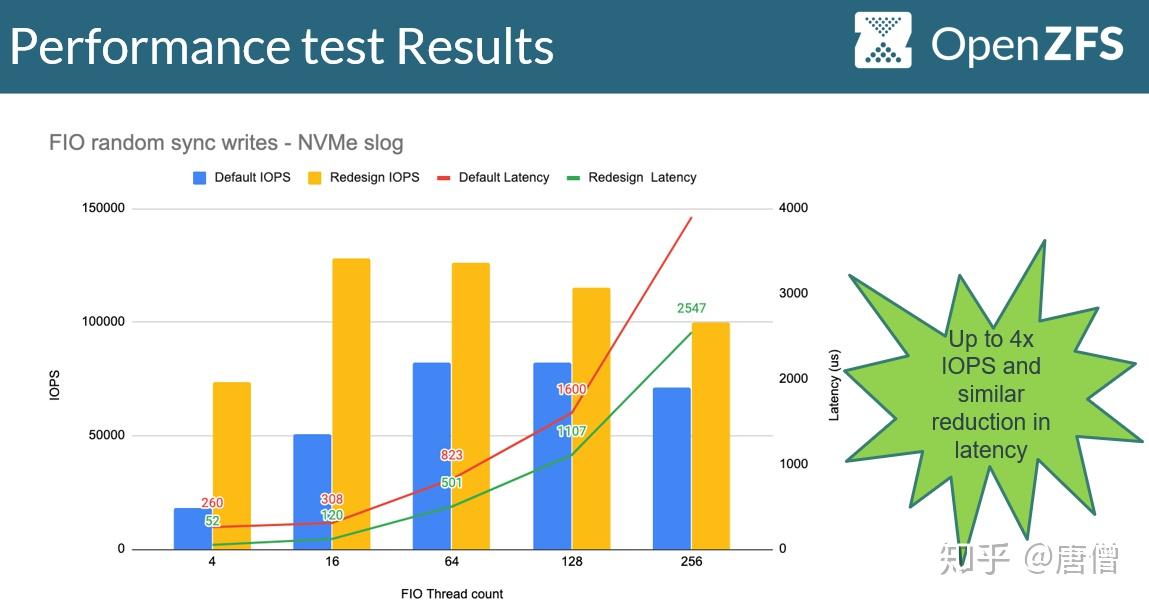 Performance test Results

OpenZFS

FIO random sync writes - NVMe slog

Default IOPS Redesign IOPS Default Latency Redesign Latency

150000
100000
50000
0

IOPS

4000
3000
2000
1000
0

Latency (us)

260
52
308
120
823
501
1600
1107
2547

4 16 64 128 256

FIO Thread count

Up to 4x IOPS and similar reduction in latency

知乎 @唐僧